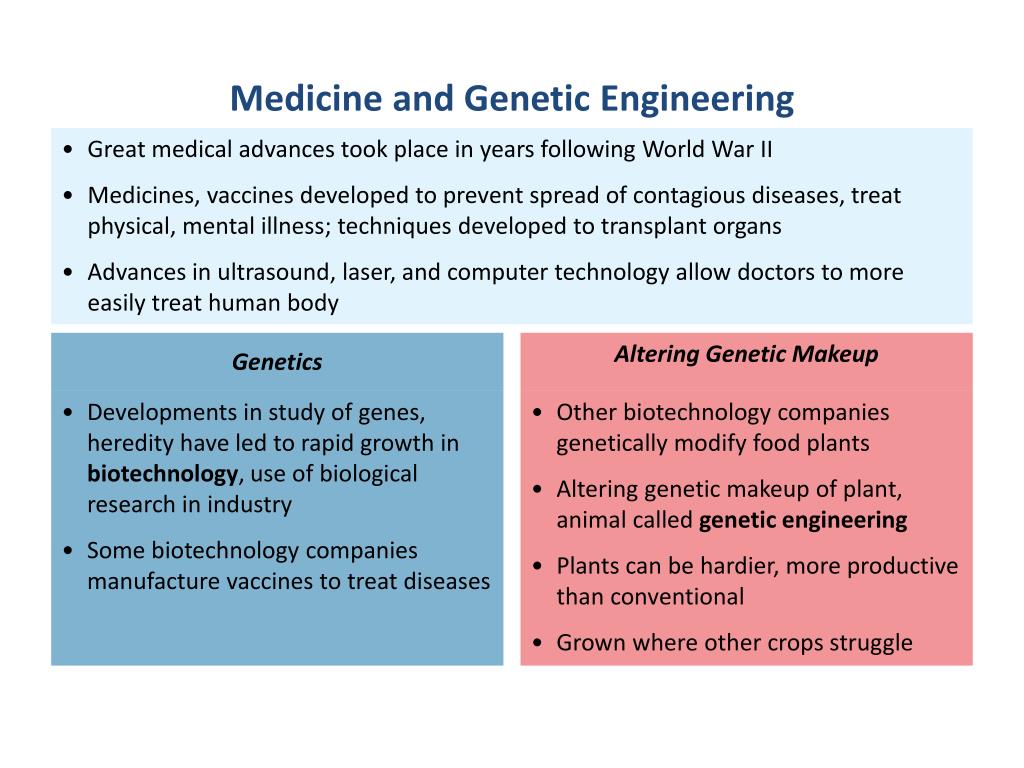 Medicine and Genetic Engineering

• Great medical advances took place in years following World War II

• Medicines, vaccines developed to prevent spread of contagious diseases, treat physical, mental illness; techniques developed to transplant organs

• Advances in ultrasound, laser, and computer technology allow doctors to more easily treat human body

Genetics

• Developments in study of genes, heredity have led to rapid growth in biotechnology, use of biological research in industry

• Some biotechnology companies manufacture vaccines to treat diseases

Altering Genetic Makeup

• Other biotechnology companies genetically modify food plants

• Altering genetic makeup of plant, animal called genetic engineering

• Plants can be hardier, more productive than conventional

• Grown where other crops struggle